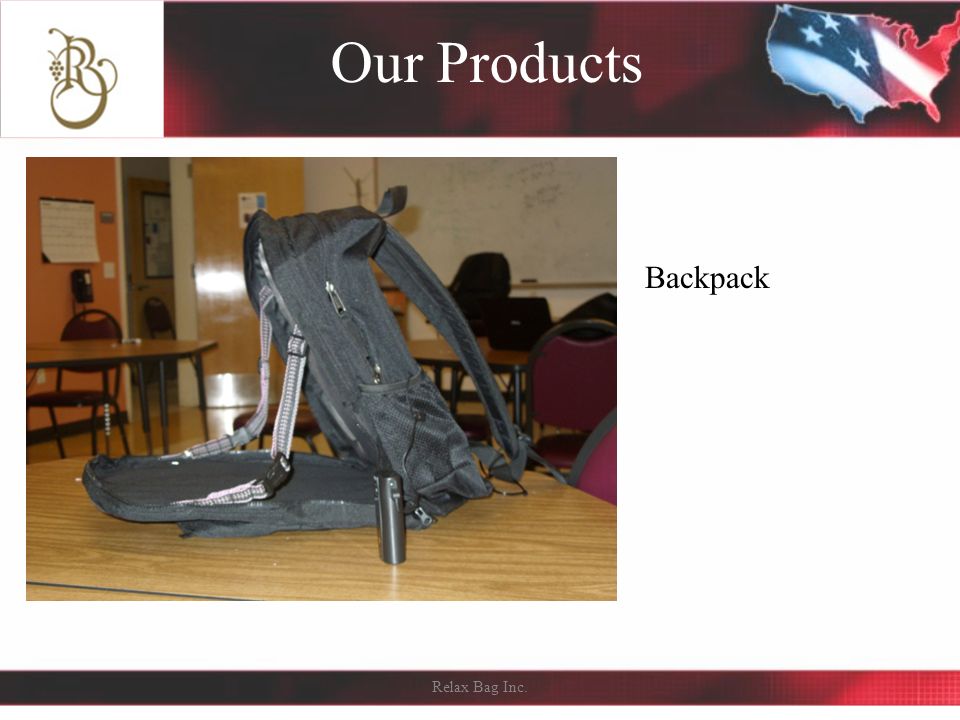 RB

Our Products

Backpack

Relax Bag Inc.